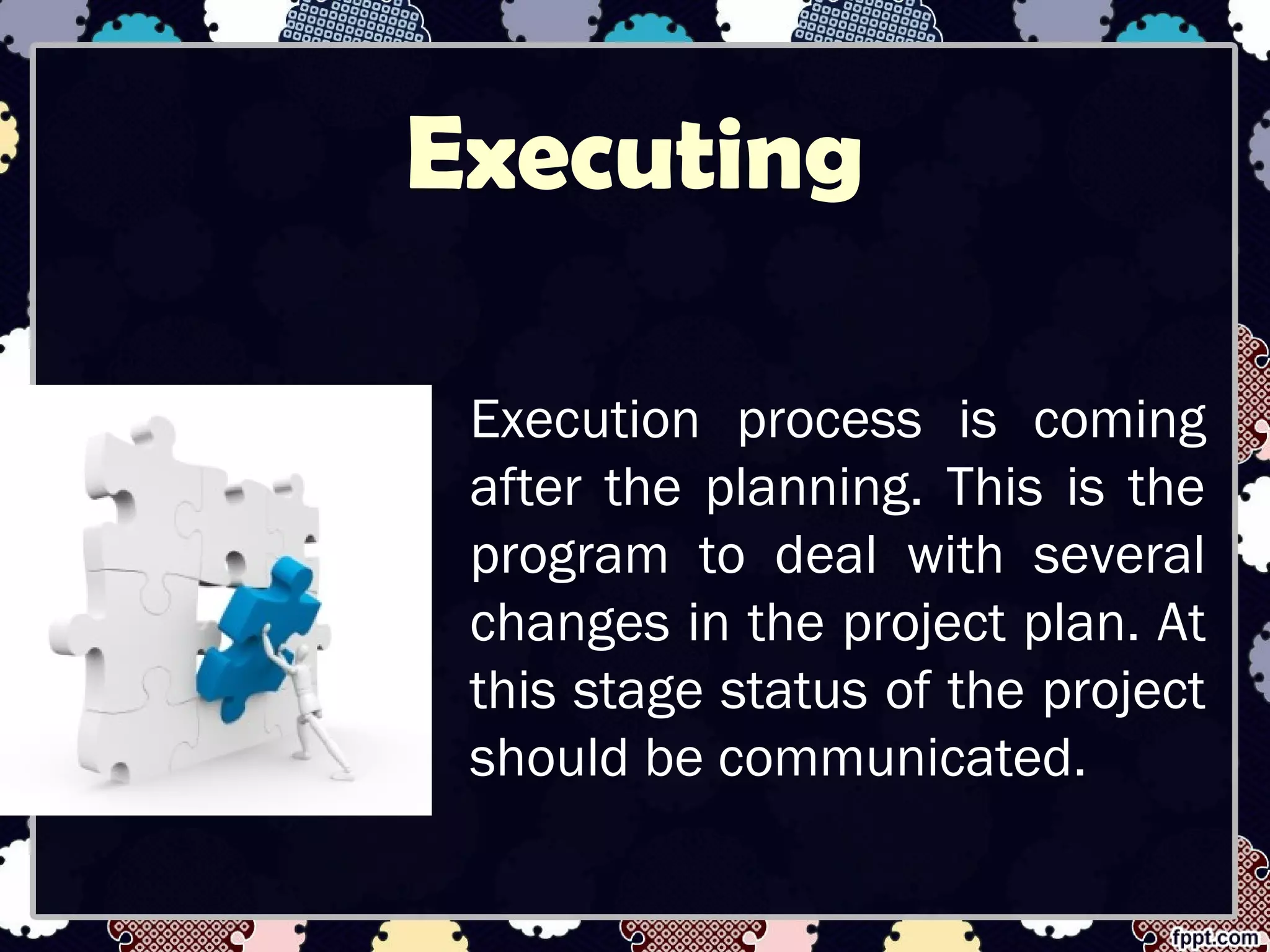 Executing

Execution process is coming after the planning. This is the program to deal with several changes in the project plan. At this stage status of the project should be communicated.

fppt.com